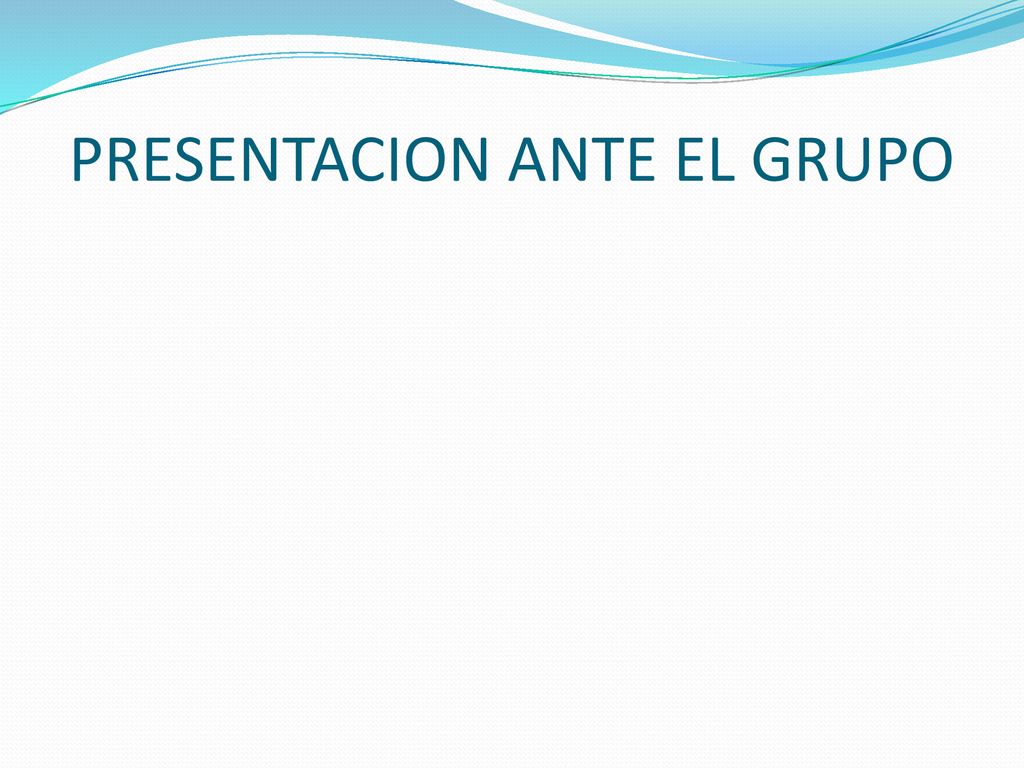 PRESENTACION ANTE EL GRUPO